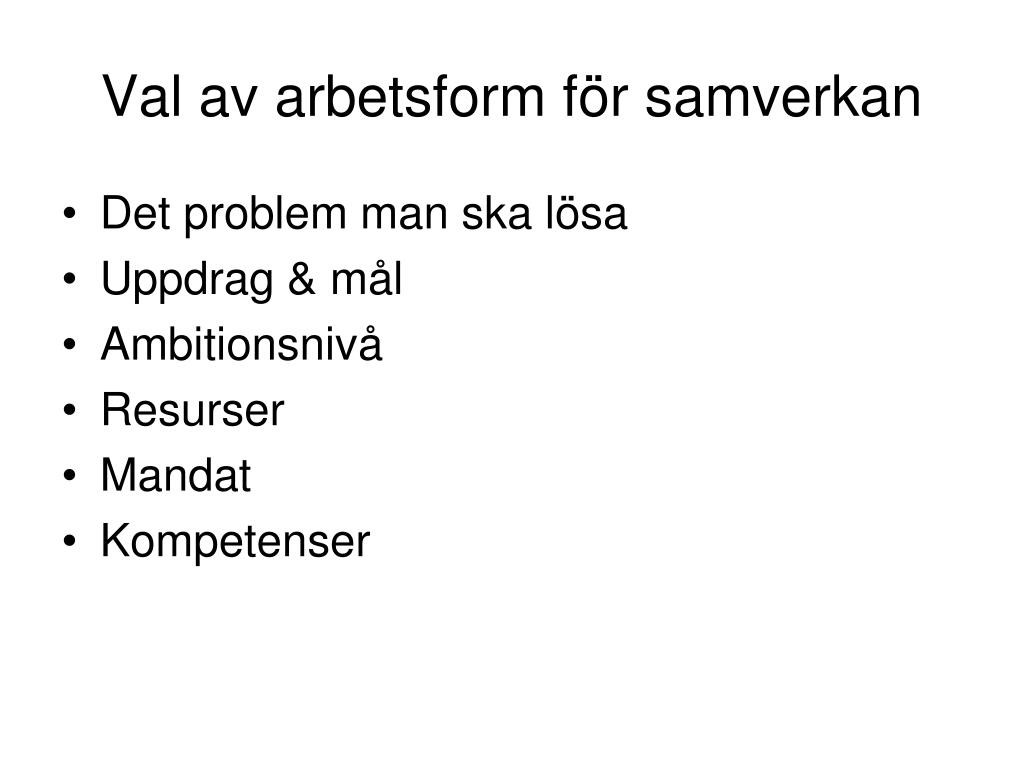 Val av arbetsform för samverkan

• Det problem man ska lösa
• Uppdrag & mål
• Ambitionsnivå
• Resurser
• Mandat
• Kompetenser